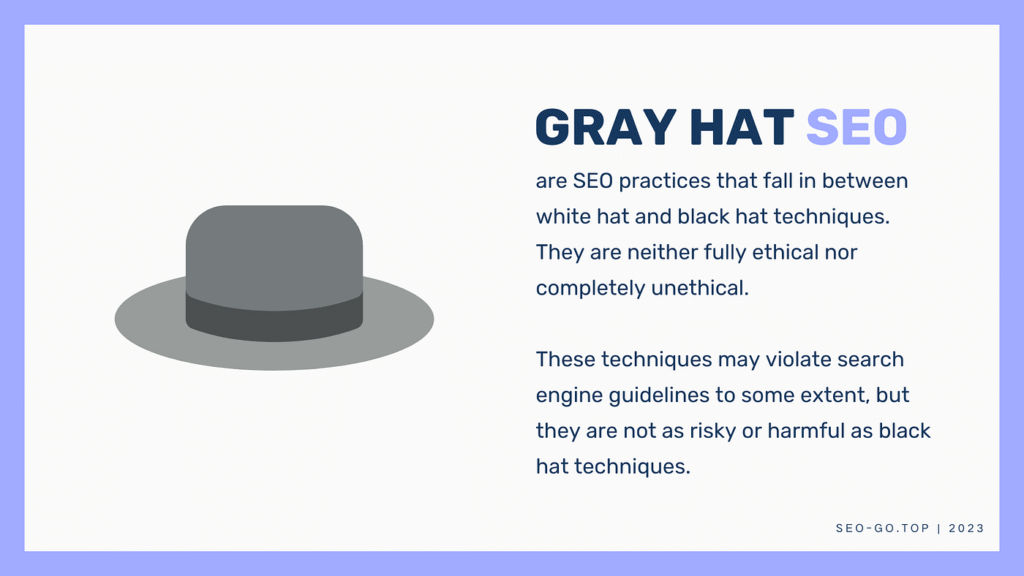 GRAY HAT SEO

are SEO practices that fall in between white hat and black hat techniques. They are neither fully ethical nor completely unethical.

These techniques may violate search engine guidelines to some extent, but they are not as risky or harmful as black hat techniques.

SEO-GO.TOP | 2023